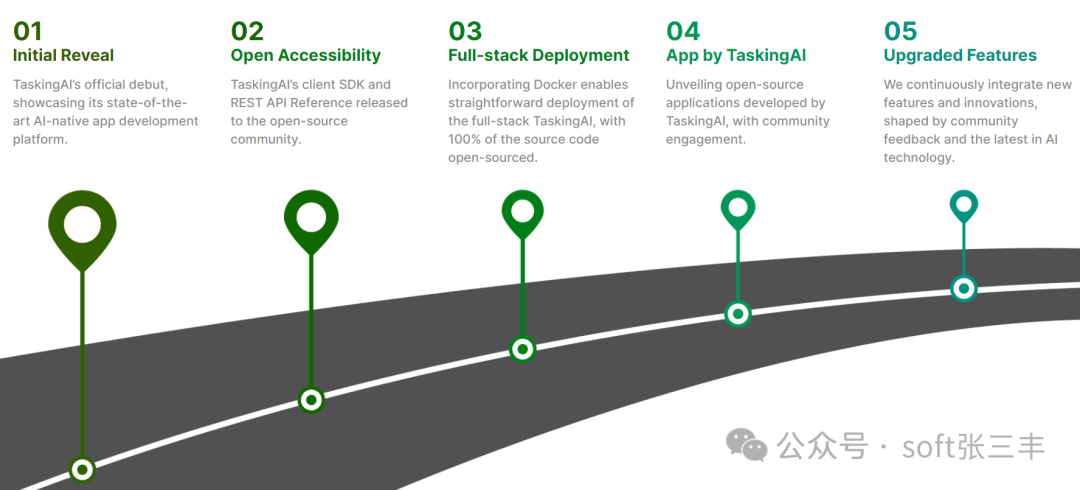 01
Initial Reveal
TaskingAI's official debut, showcasing its state-of-the-art AI-native app development platform.

02
Open Accessibility
TaskingAI's client SDK and REST API Reference released to the open-source community.

03
Full-stack Deployment
Incorporating Docker enables straightforward deployment of the full-stack TaskingAI, with 100% of the source code open-sourced.

04
App by TaskingAI
Unveiling open-source applications developed by TaskingAI, with community engagement.

05
Upgraded Features
We continuously integrate new features and innovations, shaped by community feedback and the latest in AI technology.

公众号 · soft张三丰